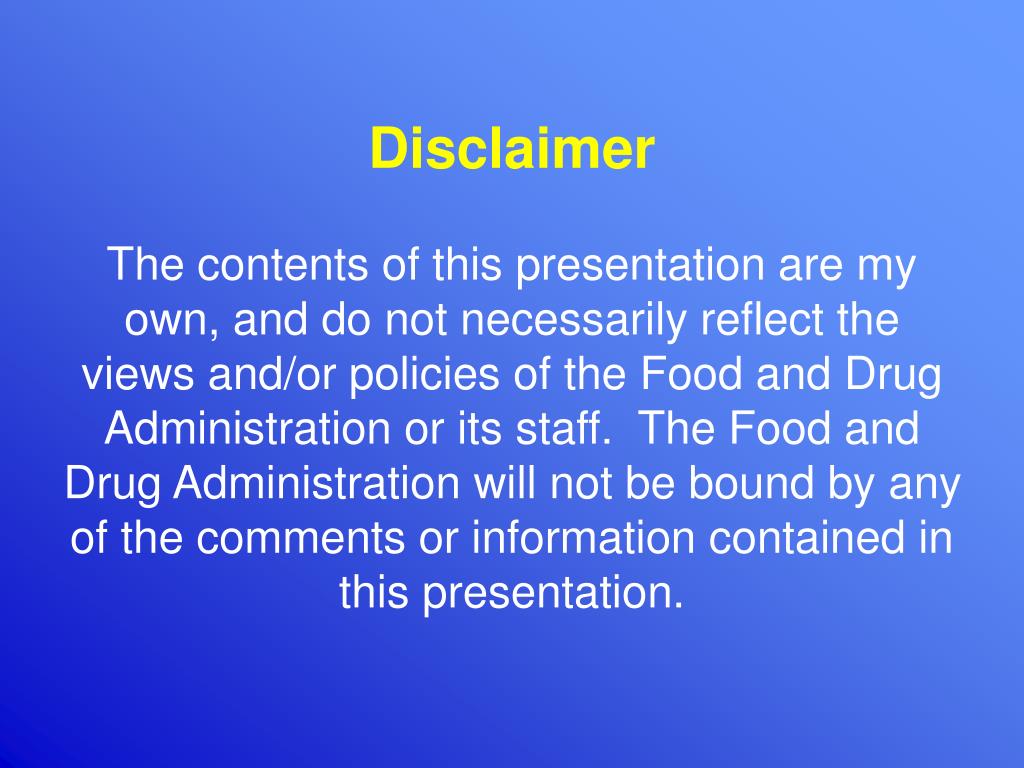 Disclaimer

The contents of this presentation are my own, and do not necessarily reflect the views and/or policies of the Food and Drug Administration or its staff.  The Food and Drug Administration will not be bound by any of the comments or information contained in this presentation.